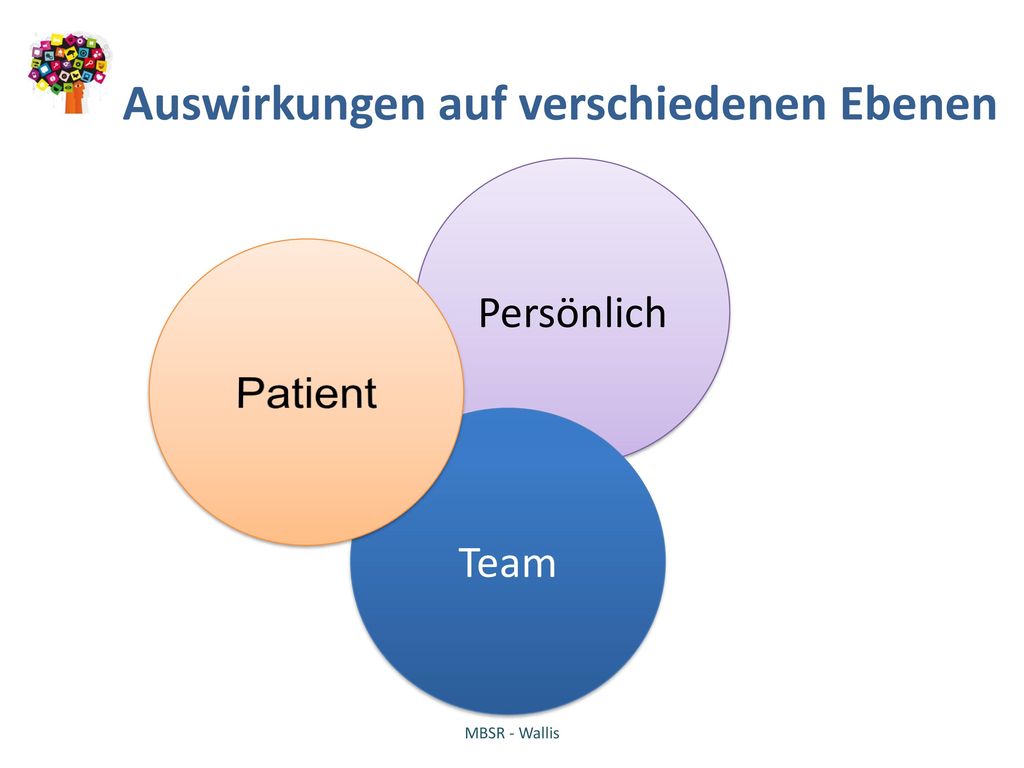 Auswirkungen auf verschiedenen Ebenen

Persönlich

Patient

Team

MBSR - Wallis